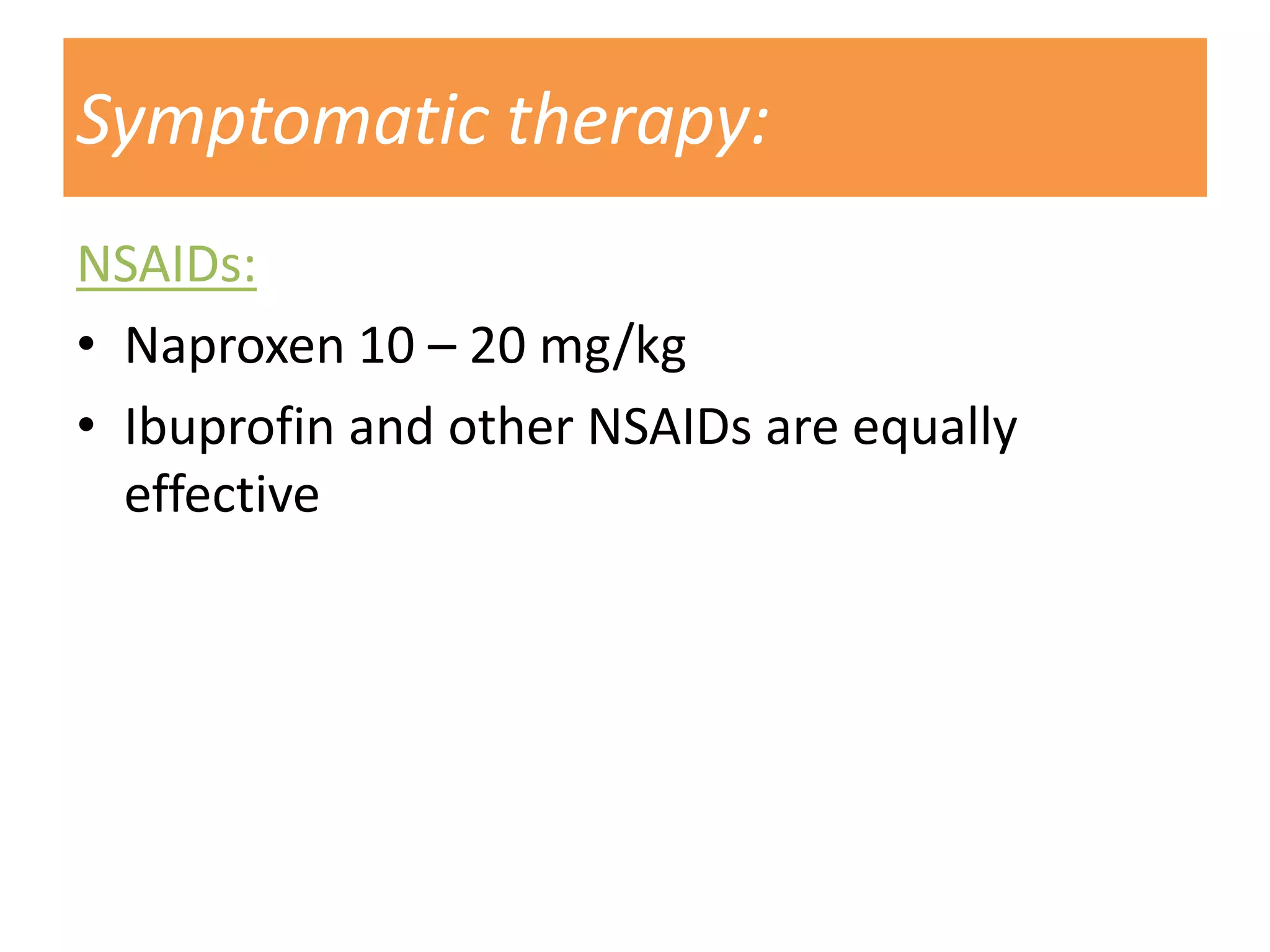 Symptomatic therapy:

NSAIDs:

• Naproxen 10 – 20 mg/kg
• Ibuprofin and other NSAIDs are equally effective